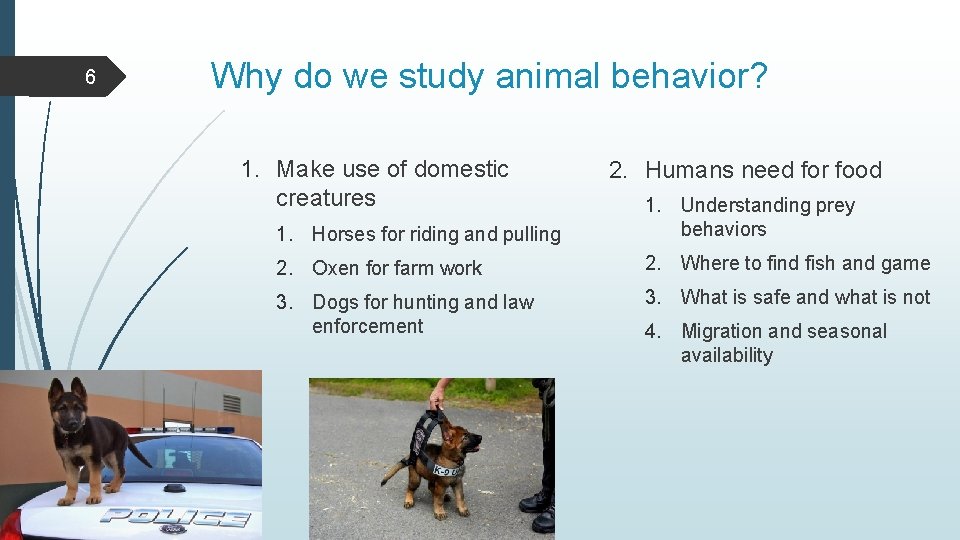 6

Why do we study animal behavior?

1. Make use of domestic creatures
   1. Horses for riding and pulling
   2. Oxen for farm work
   3. Dogs for hunting and law enforcement

2. Humans need for food
   1. Understanding prey behaviors
   2. Where to find fish and game
   3. What is safe and what is not
   4. Migration and seasonal availability

POLICE

K-9